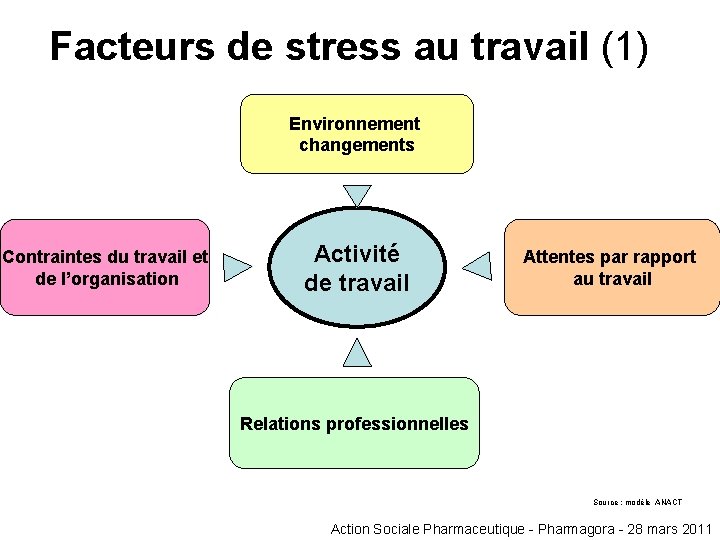 Facteurs de stress au travail (1)

Environnement changements

Contraintes du travail et de l'organisation

Activité de travail

Attentes par rapport au travail

Relations professionnelles

Source : modèle ANACT

Action Sociale Pharmaceutique - Pharmagora - 28 mars 2011